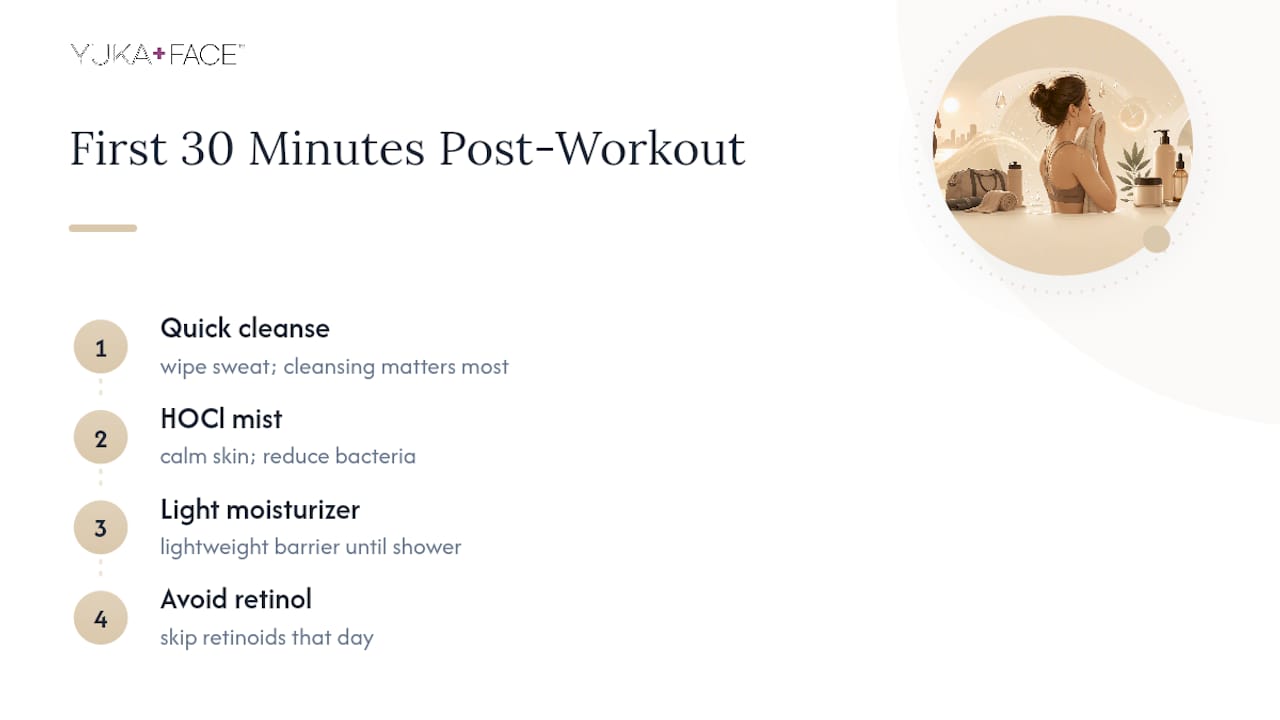 YUKA+FACE™

First 30 Minutes Post-Workout

1
Quick cleanse
wipe sweat; cleansing matters most

2
HOCl mist
calm skin; reduce bacteria

3
Light moisturizer
lightweight barrier until shower

4
Avoid retinol
skip retinoids that day